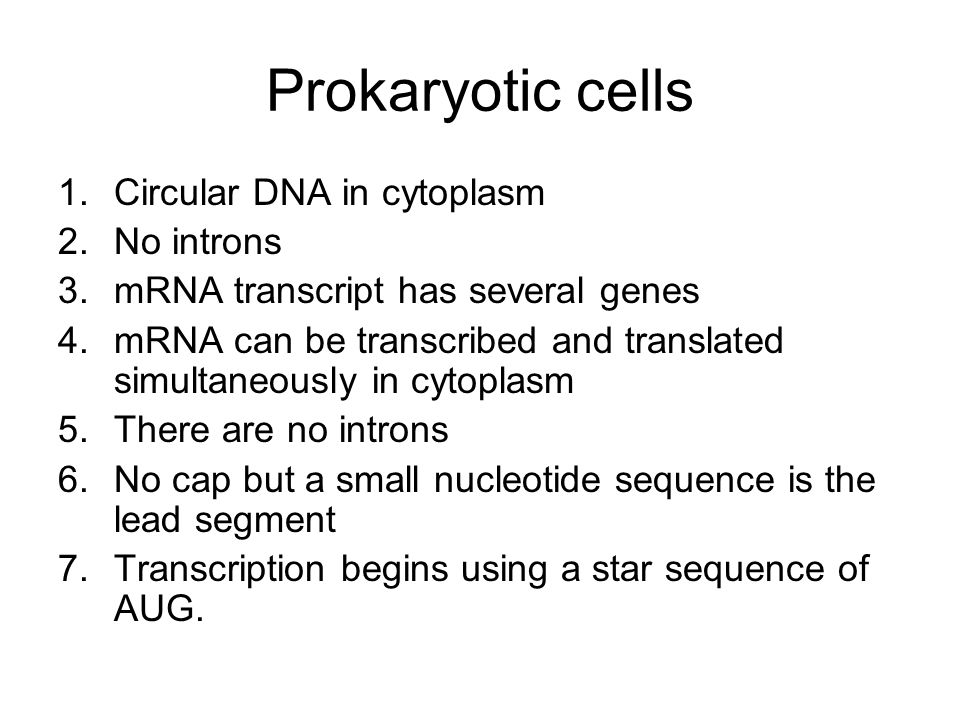 Prokaryotic cells

1. Circular DNA in cytoplasm
2. No introns
3. mRNA transcript has several genes
4. mRNA can be transcribed and translated simultaneously in cytoplasm
5. There are no introns
6. No cap but a small nucleotide sequence is the lead segment
7. Transcription begins using a star sequence of AUG.